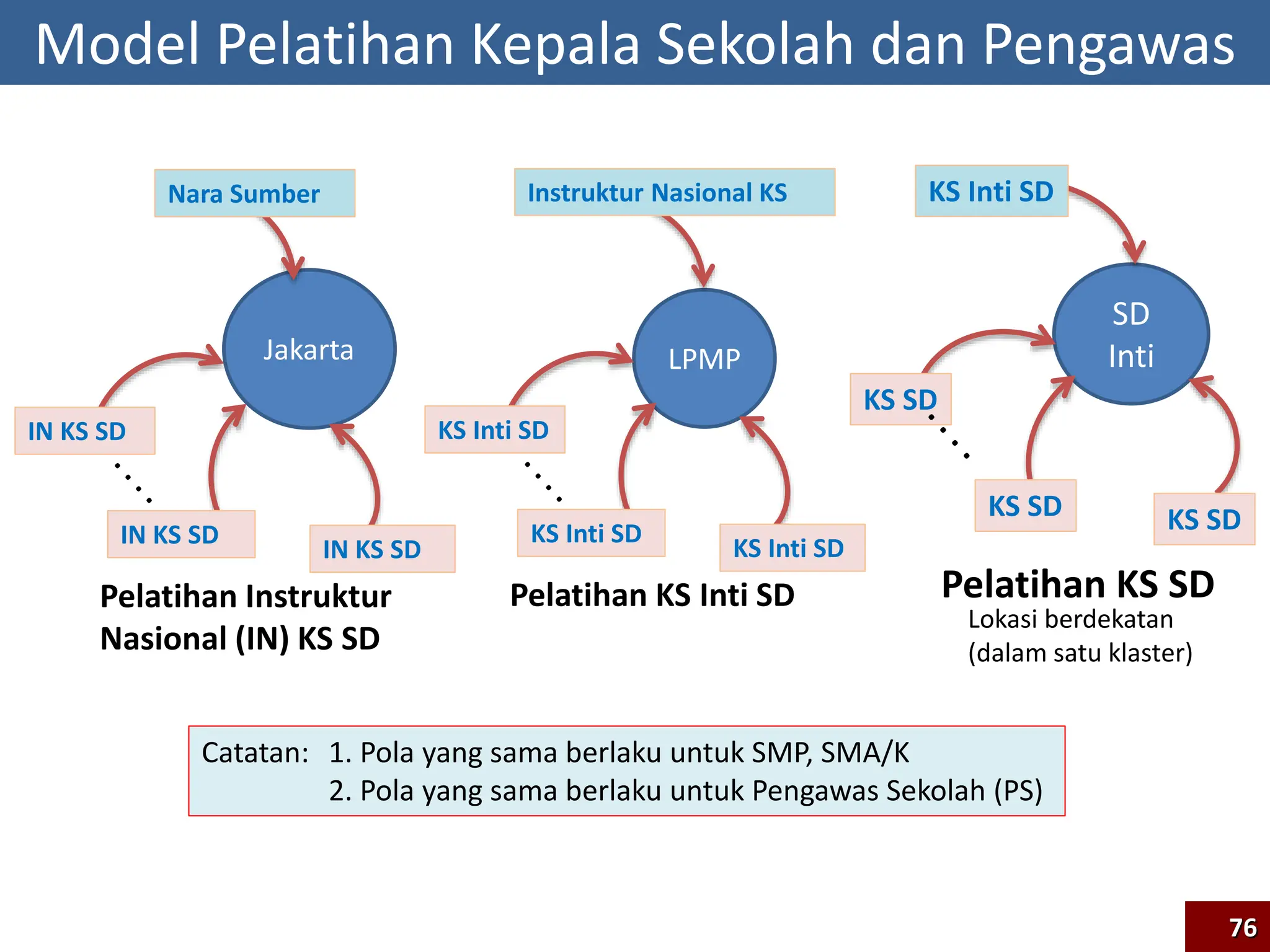 Model Pelatihan Kepala Sekolah dan Pengawas

Nara Sumber

Jakarta

IN KS SD

IN KS SD

IN KS SD

Pelatihan Instruktur Nasional (IN) KS SD

Instruktur Nasional KS

LPMP

KS Inti SD

KS Inti SD

KS Inti SD

Pelatihan KS Inti SD

KS Inti SD

SD Inti

KS SD

KS SD

KS SD

Pelatihan KS SD
Lokasi berdekatan (dalam satu klaster)

Catatan: 1. Pola yang sama berlaku untuk SMP, SMA/K
2. Pola yang sama berlaku untuk Pengawas Sekolah (PS)

76